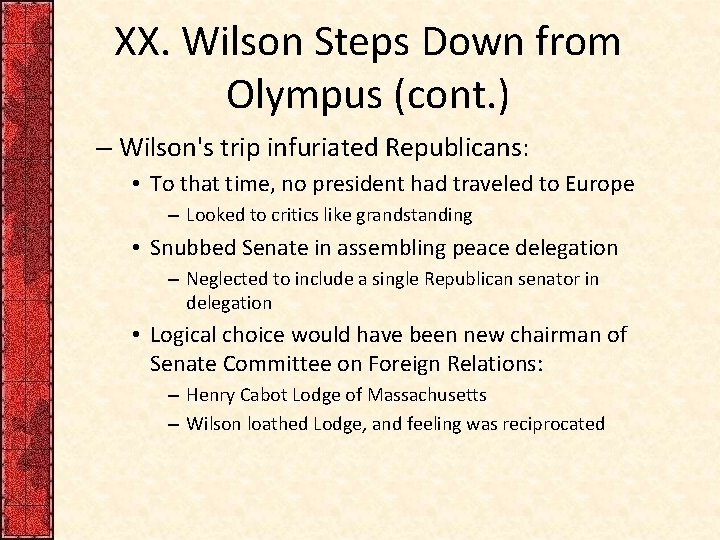 XX. Wilson Steps Down from Olympus (cont.)

– Wilson's trip infuriated Republicans:

• To that time, no president had traveled to Europe

– Looked to critics like grandstanding

• Snubbed Senate in assembling peace delegation

– Neglected to include a single Republican senator in delegation

• Logical choice would have been new chairman of Senate Committee on Foreign Relations:

– Henry Cabot Lodge of Massachusetts

– Wilson loathed Lodge, and feeling was reciprocated